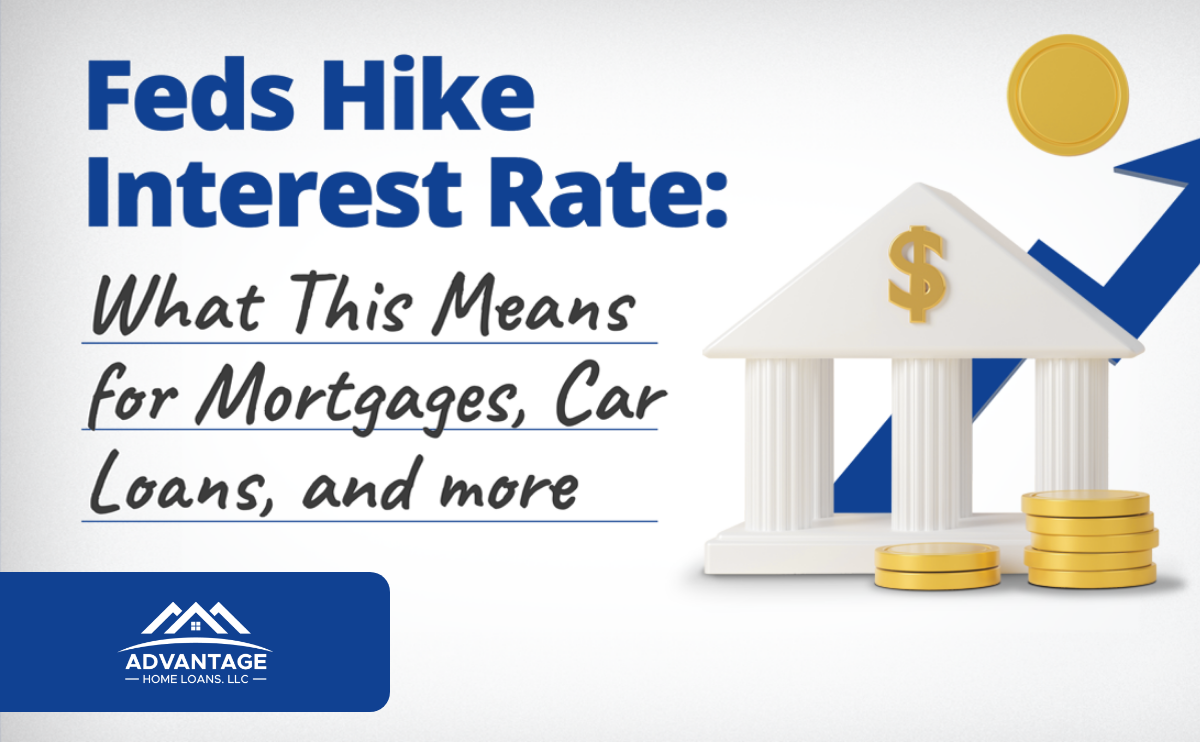 Feds Hike Interest Rate:

What This Means for Mortgages, Car Loans, and more

$

ADVANTAGE
— HOME LOANS, LLC —